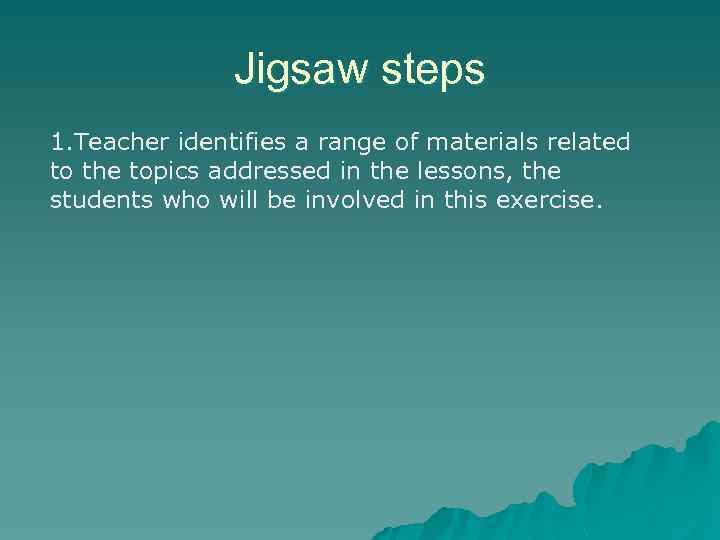 Jigsaw steps

1.Teacher identifies a range of materials related to the topics addressed in the lessons, the students who will be involved in this exercise.